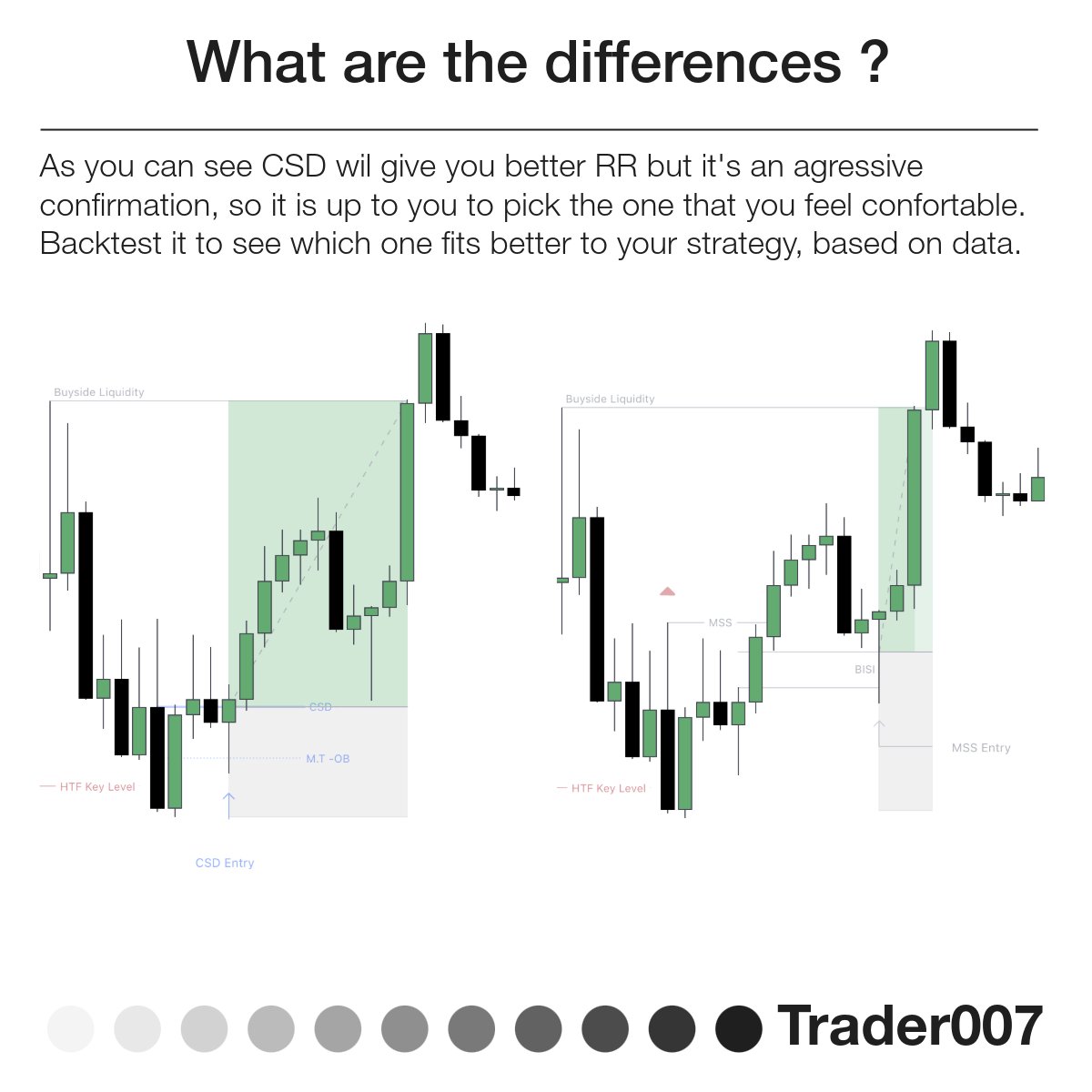 What are the differences ?

As you can see CSD wil give you better RR but it's an agressive confirmation, so it is up to you to pick the one that you feel confortable. Backtest it to see which one fits better to your strategy, based on data.

Buyside Liquidity

CSD

M.T -OB

HTF Key Level

CSD Entry

Buyside Liquidity

MSS

BISI

MSS Entry

HTF Key Level

Trader007